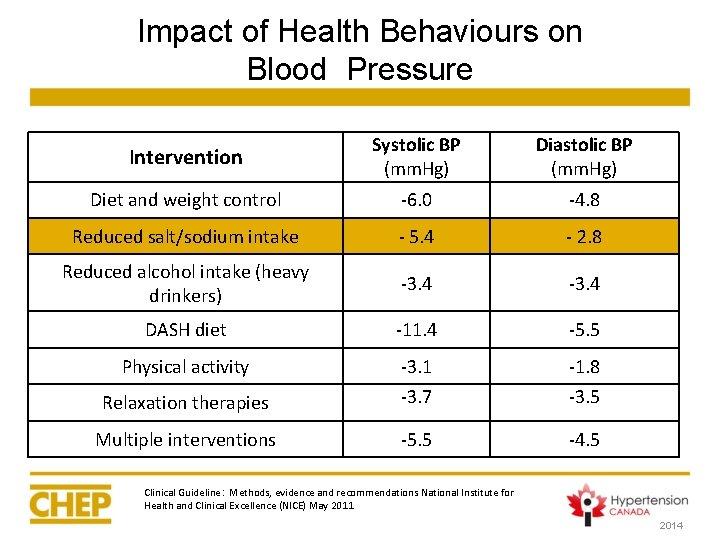 Impact of Health Behaviours on Blood Pressure

| Intervention | Systolic BP (mmHg) | Diastolic BP (mmHg) |
|---|---|---|
| Diet and weight control | -6.0 | -4.8 |
| Reduced salt/sodium intake | - 5.4 | - 2.8 |
| Reduced alcohol intake (heavy drinkers) | -3.4 | -3.4 |
| DASH diet | -11.4 | -5.5 |
| Physical activity | -3.1 | -1.8 |
| Relaxation therapies | -3.7 | -3.5 |
| Multiple interventions | -5.5 | -4.5 |

CHEP

Clinical Guideline: Methods, evidence and recommendations National Institute for Health and Clinical Excellence (NICE) May 2011

Hypertension CANADA

2014